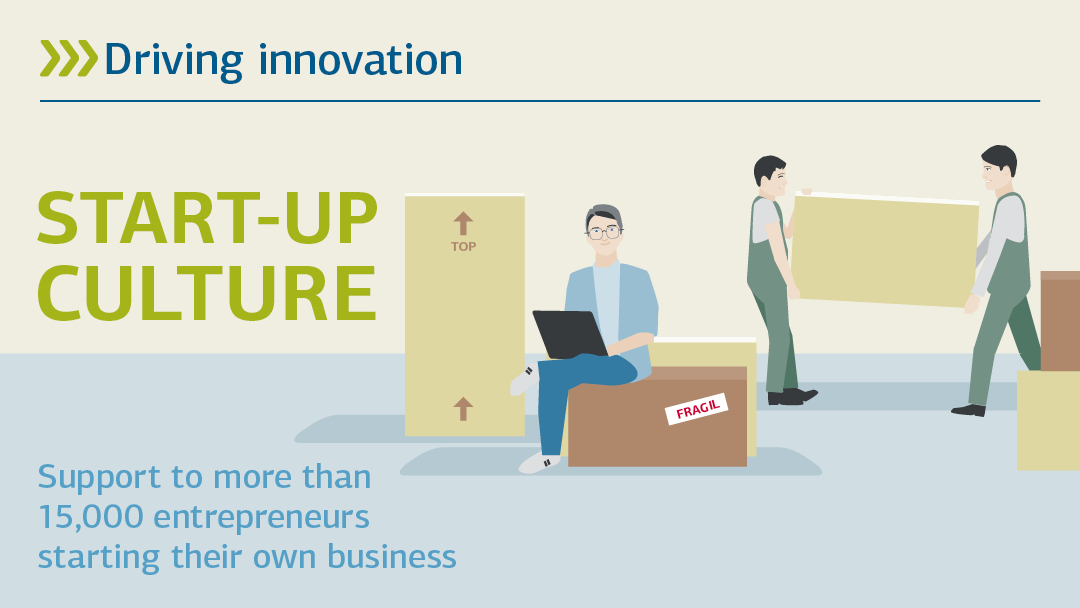 Driving innovation

START-UP CULTURE

TOP

FRAGIL

Support to more than 15,000 entrepreneurs starting their own business